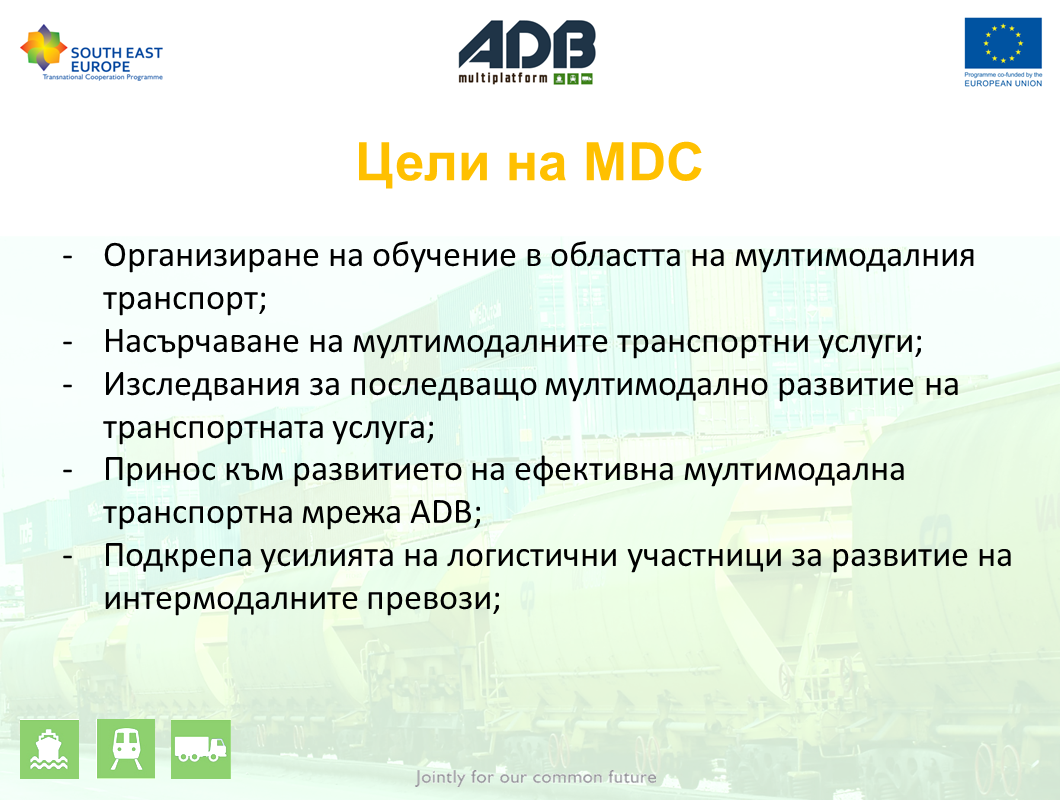 SOUTH EAST EUROPE
Transnational Cooperation Programme

ADB
multiplatform

Programme co-funded by the EUROPEAN UNION

Цели на MDC

- Организиране на обучение в областта на мултимодалния транспорт;
- Насърчаване на мултимодалните транспортни услуги;
- Изследвания за последващо мултимодално развитие на транспортната услуга;
- Принос към развитието на ефективна мултимодална транспортна мрежа ADB;
- Подкрепа усилията на логистични участници за развитие на интермодалните превози;

Jointly for our common future